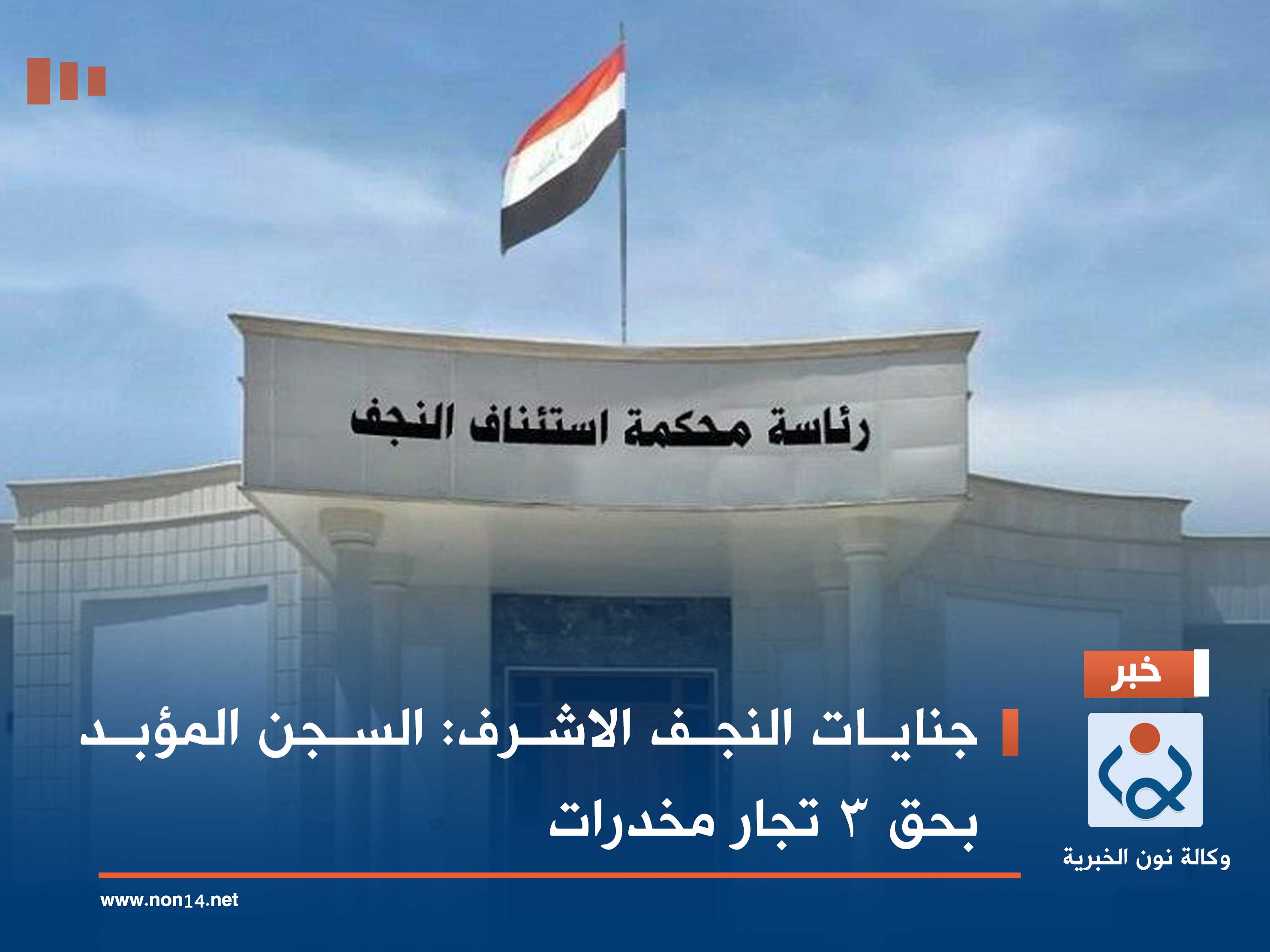 رئاسة محكمة استئناف النجف

خبر

جنايات النجف الاشرف: السجن المؤبد بحق ٣ تجار مخدرات

وكالة نون الخبرية

www.non14.net